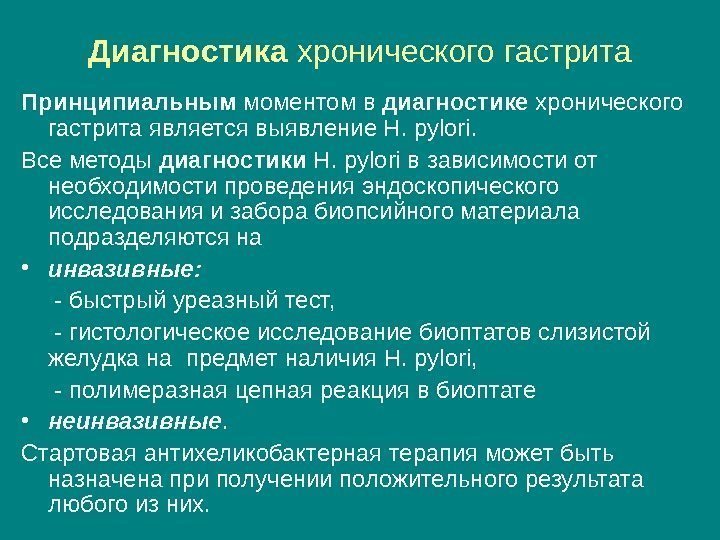 Диагностика хронического гастрита

Принципиальным моментом в диагностике хронического гастрита является выявление H. pylori.

Все методы диагностики H. pylori в зависимости от необходимости проведения эндоскопического исследования и забора биопсийного материала подразделяются на

• инвазивные:

- быстрый уреазный тест,

- гистологическое исследование биоптатов слизистой желудка на предмет наличия H. pylori,

- полимеразная цепная реакция в биоптате

• неинвазивные.

Стартовая антихеликобактерная терапия может быть назначена при получении положительного результата любого из них.